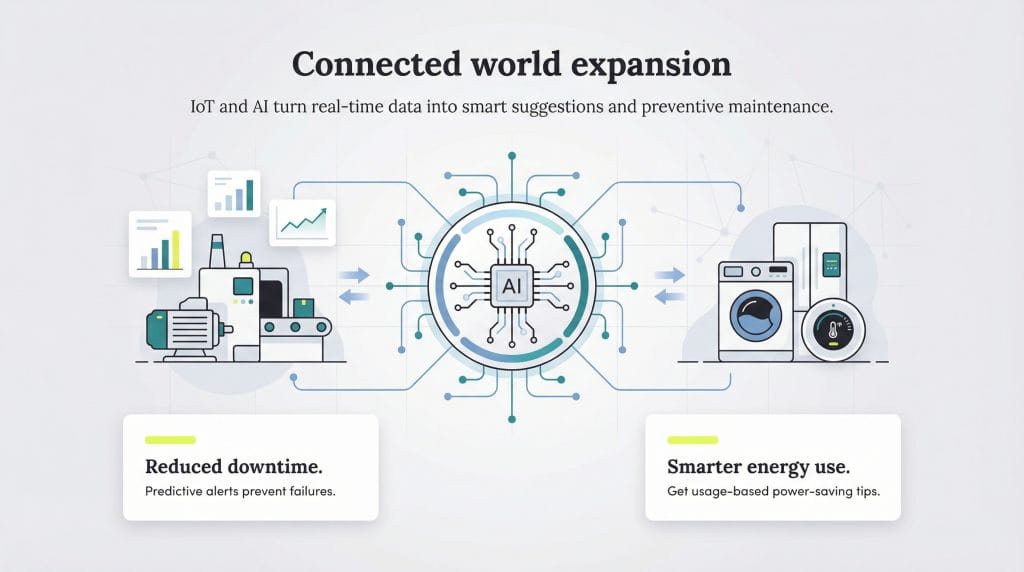 Connected world expansion

IoT and AI turn real-time data into smart suggestions and preventive maintenance.

AI

Reduced downtime.

Predictive alerts prevent failures.

Smarter energy use.

Get usage-based power-saving tips.